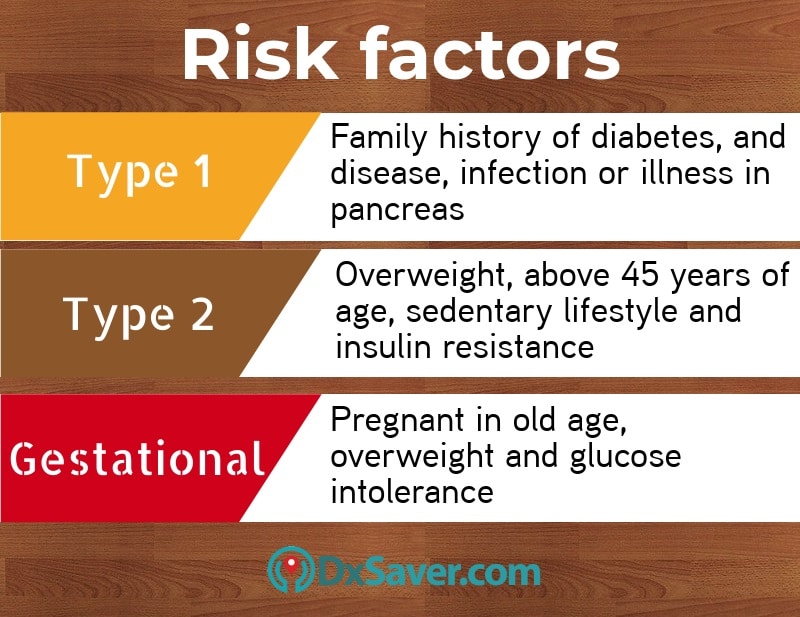 Risk factors

Type 1

Family history of diabetes, and disease, infection or illness in pancreas

Type 2

Overweight, above 45 years of age, sedentary lifestyle and insulin resistance

Gestational

Pregnant in old age, overweight and glucose intolerance

DxSaver.com